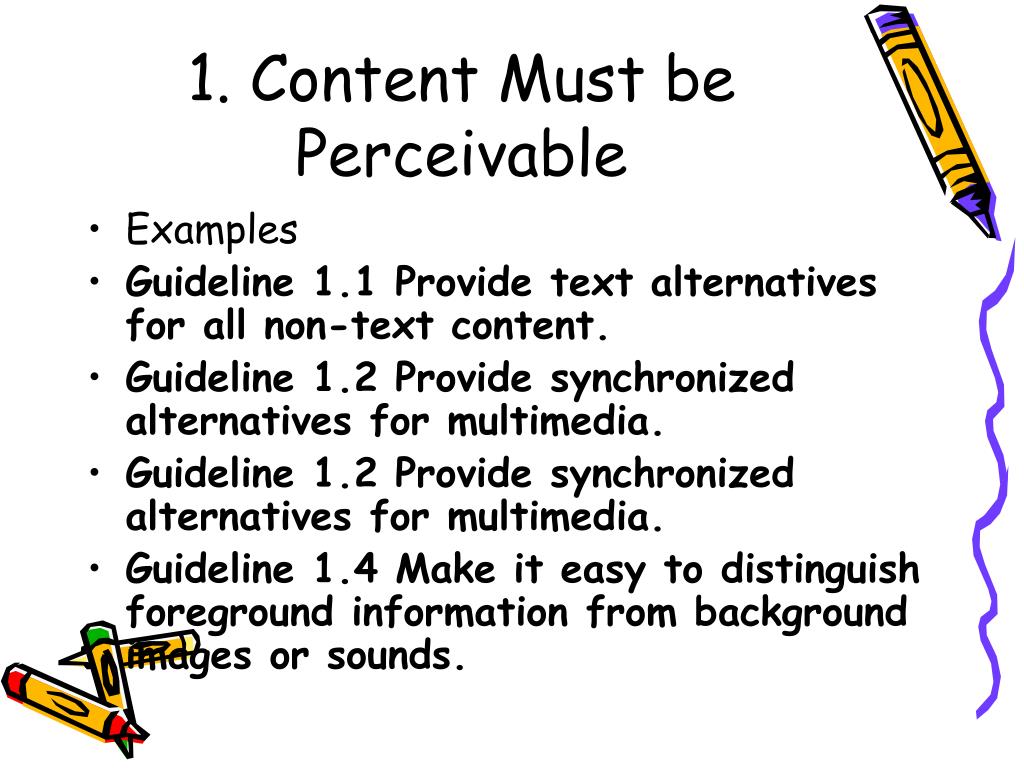 1. Content Must be Perceivable

• Examples
• Guideline 1.1 Provide text alternatives for all non-text content.
• Guideline 1.2 Provide synchronized alternatives for multimedia.
• Guideline 1.2 Provide synchronized alternatives for multimedia.
• Guideline 1.4 Make it easy to distinguish foreground information from background images or sounds.